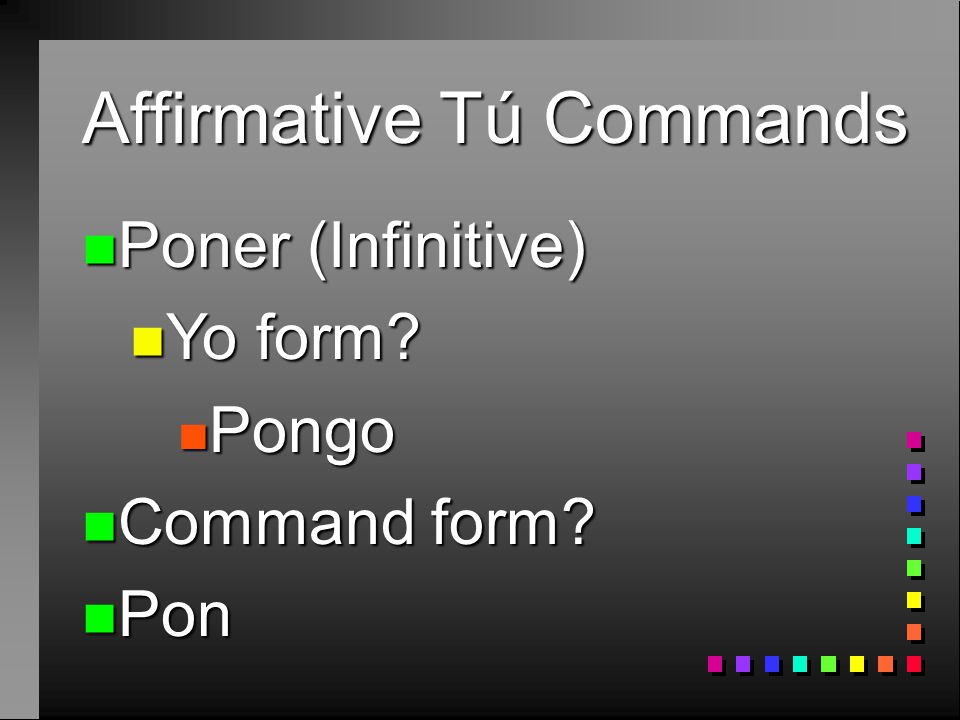 Affirmative Tú Commands

Poner (Infinitive)

Yo form?

Pongo

Command form?

Pon